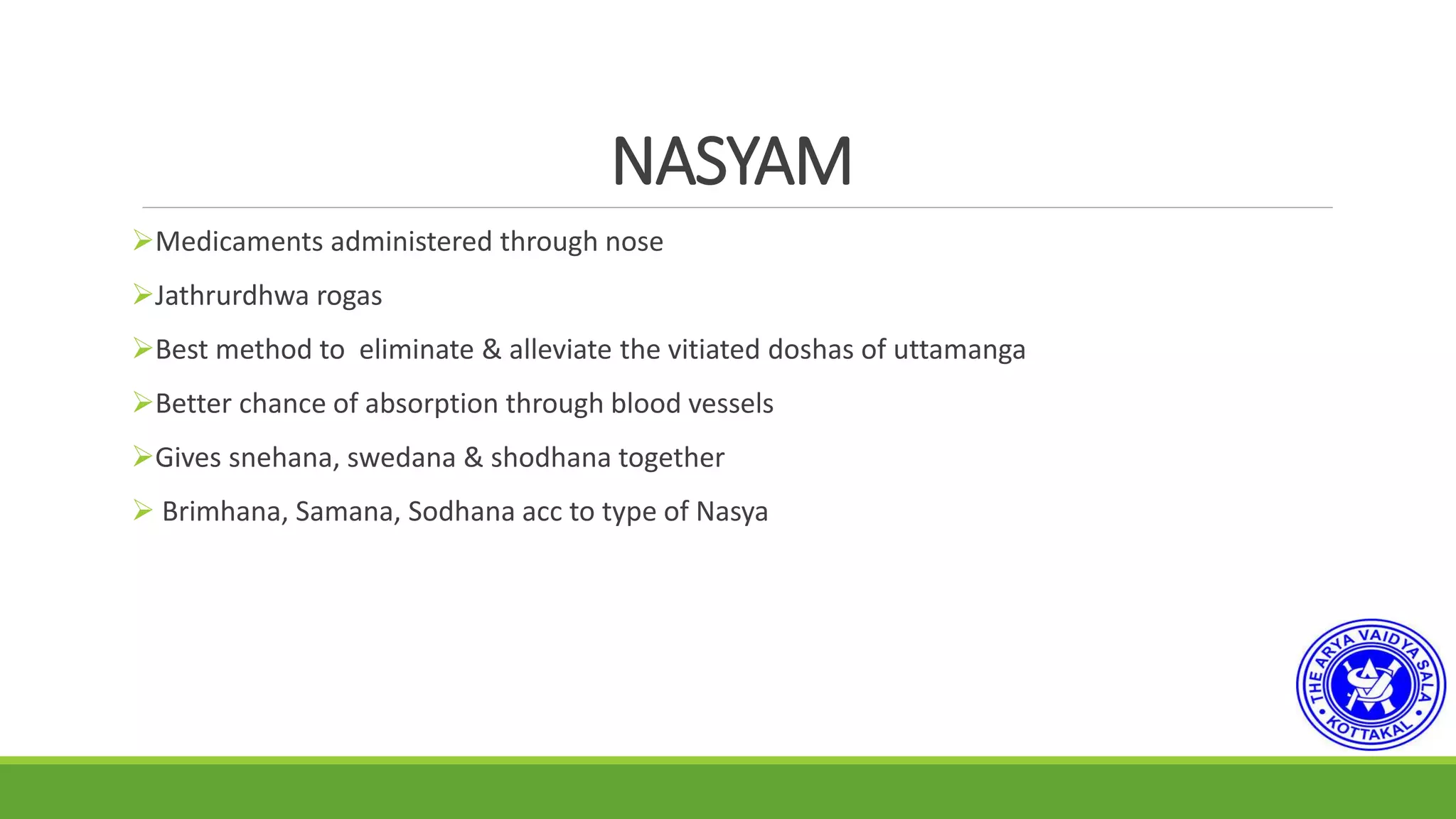 NASYAM

➢Medicaments administered through nose

➢Jathrurdhwa rogas

➢Best method to eliminate & alleviate the vitiated doshas of uttamanga

➢Better chance of absorption through blood vessels

➢Gives snehana, swedana & shodhana together

➢ Brimhana, Samana, Sodhana acc to type of Nasya

THE ARYA VAIDYA SALA • KOTTAKAL •